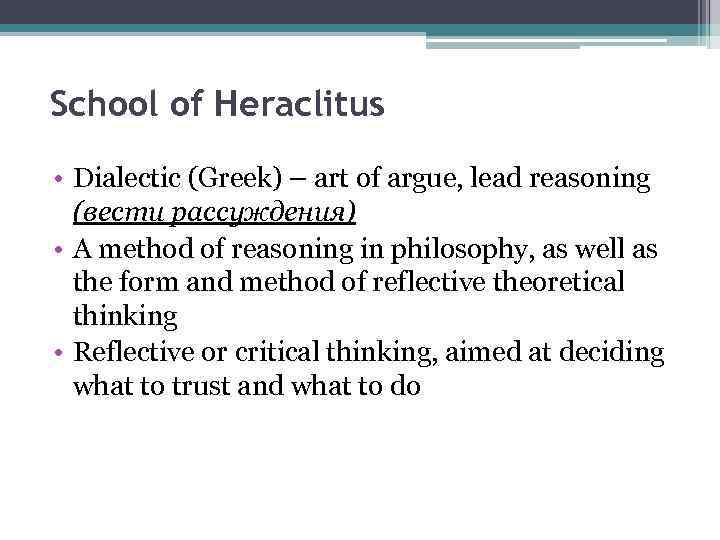 School of Heraclitus

• Dialectic (Greek) – art of argue, lead reasoning (вести рассуждения)
• A method of reasoning in philosophy, as well as the form and method of reflective theoretical thinking
• Reflective or critical thinking, aimed at deciding what to trust and what to do